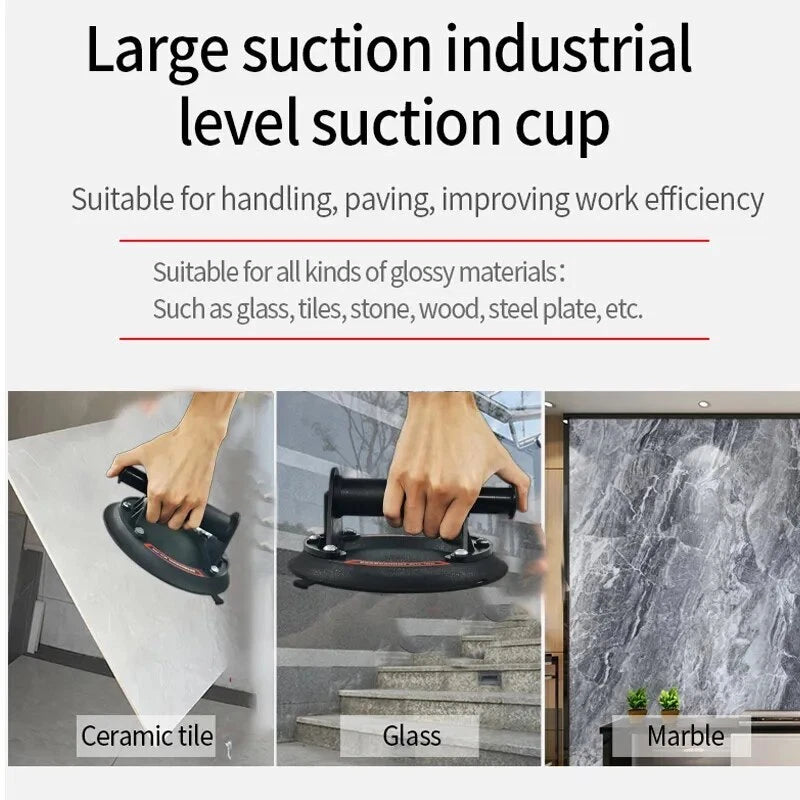 Large suction industrial level suction cup

Suitable for handling, paving, improving work efficiency

Suitable for all kinds of glossy materials:
Such as glass, tiles, stone, wood, steel plate, etc.

Ceramic tile

Glass

Marble